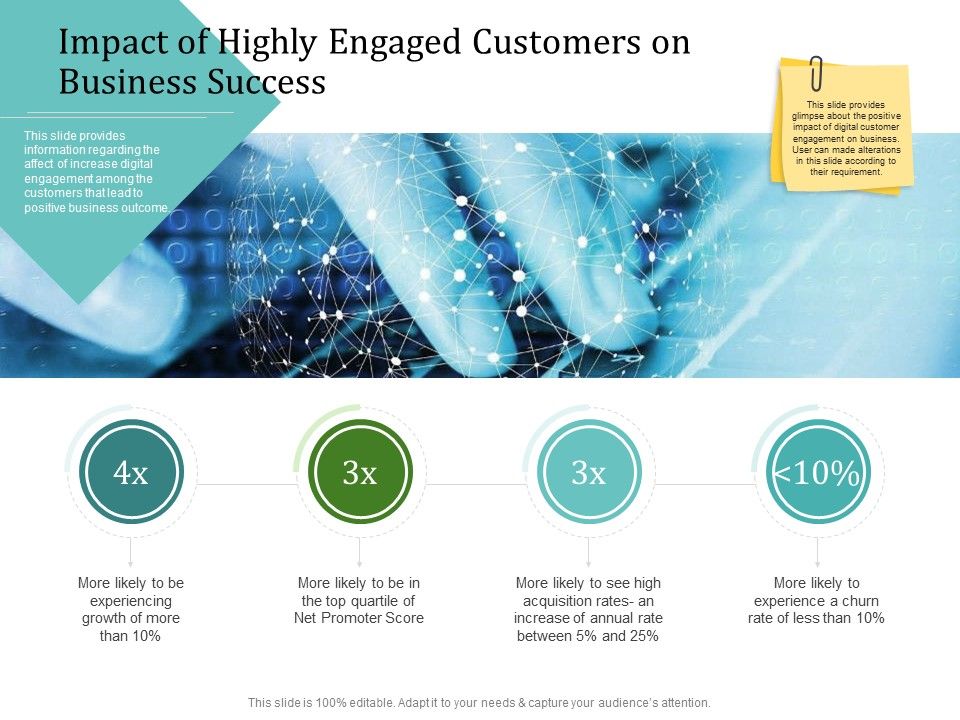 Impact of Highly Engaged Customers on Business Success

This slide provides information regarding the affect of increase digital engagement among the customers that lead to positive business outcome.

This slide provides glimpse about the positive impact of digital customer engagement on business. User can made alterations in this slide according to their requirement.

4x

More likely to be experiencing growth of more than 10%

3x

More likely to be in the top quartile of Net Promoter Score

3x

More likely to see high acquisition rates- an increase of annual rate between 5% and 25%

<10%

More likely to experience a churn rate of less than 10%

This slide is 100% editable. Adapt it to your needs & capture your audience's attention.